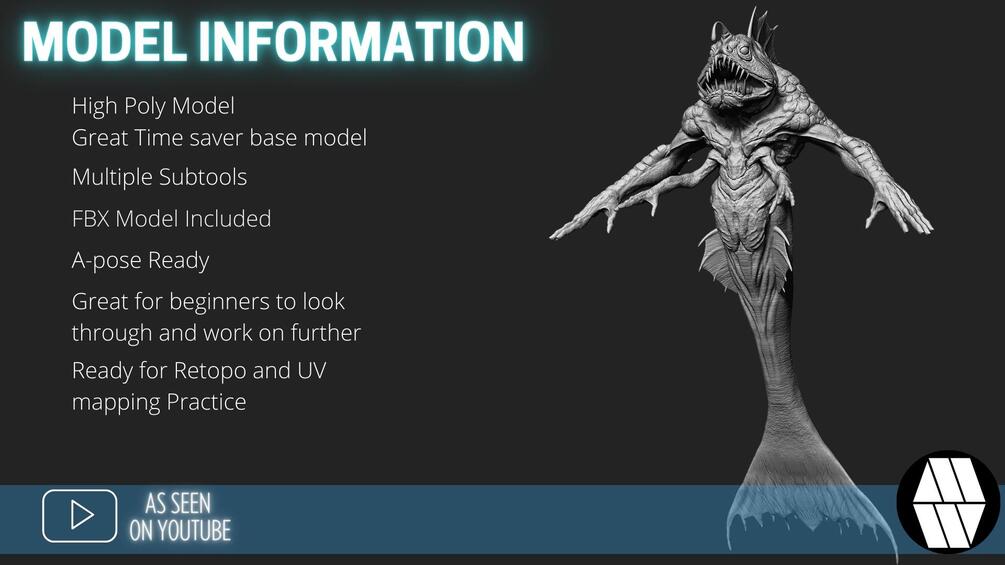 MODEL INFORMATION

High Poly Model
Great Time saver base model

Multiple Subtools

FBX Model Included

A-pose Ready

Great for beginners to look through and work on further

Ready for Retopo and UV mapping Practice

AS SEEN ON YOUTUBE